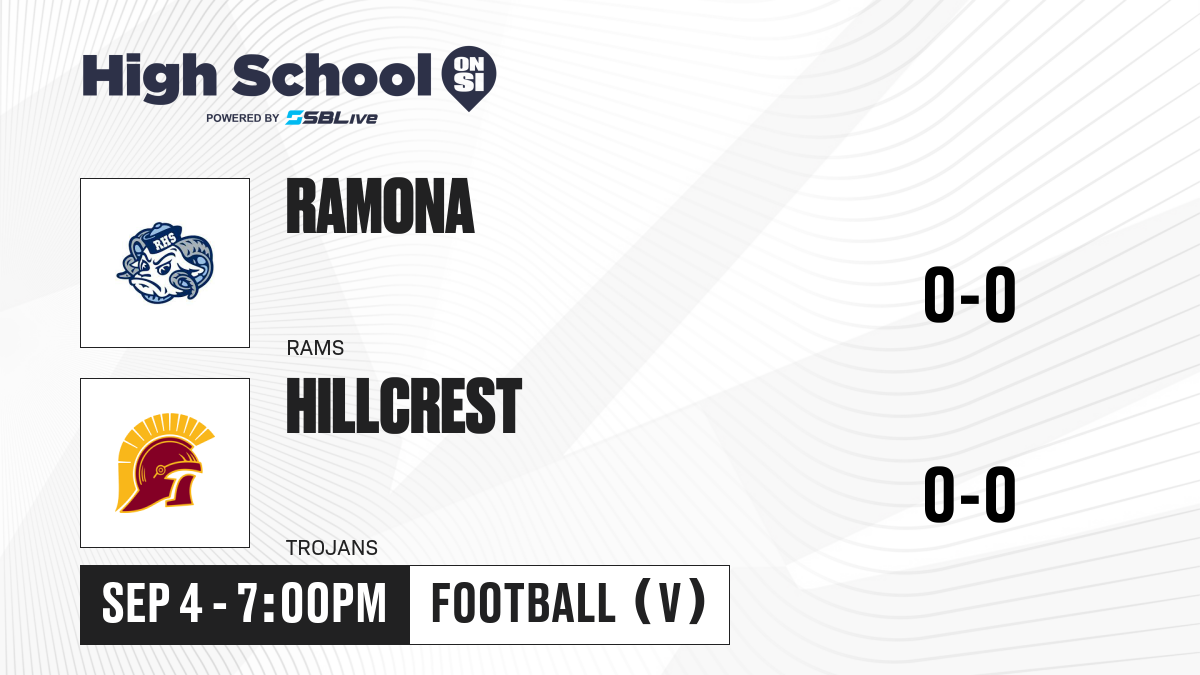 High School ON SI
POWERED BY SBLive

RHS

RAMONA

RAMS

0-0

HILLCREST

TROJANS

0-0

SEP 4 - 7:00PM

FOOTBALL (V)